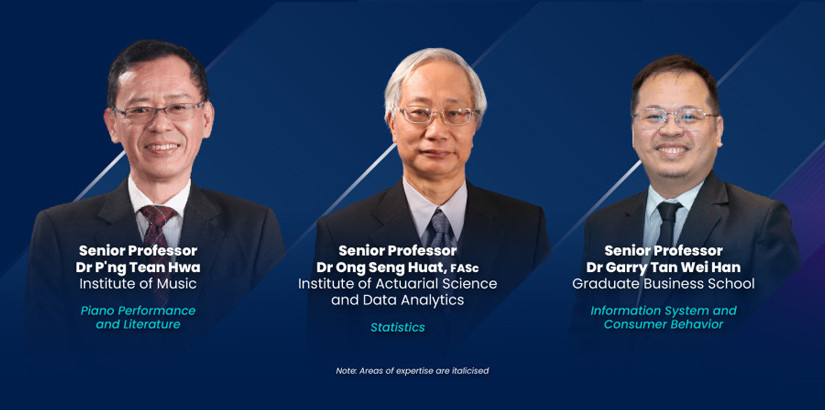 Senior Professor
Dr P'ng Tean Hwa
Institute of Music

Piano Performance and Literature

Senior Professor
Dr Ong Seng Huat, FASc
Institute of Actuarial Science and Data Analytics

Statistics

Senior Professor
Dr Garry Tan Wei Han
Graduate Business School

Information System and Consumer Behavior

Note: Areas of expertise are italicised